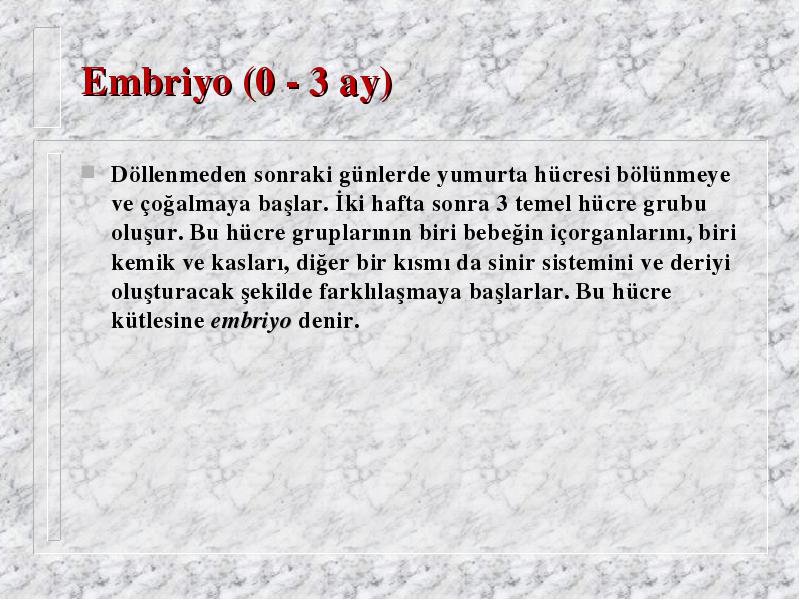 Embriyo (0 - 3 ay)

Döllenmeden sonraki günlerde yumurta hücresi bölünmeye ve çoğalmaya başlar. İki hafta sonra 3 temel hücre grubu oluşur. Bu hücre gruplarının biri bebeğin içorganlarını, biri kemik ve kasları, diğer bir kısmı da sinir sistemini ve deriyi oluşturacak şekilde farklılaşmaya başlarlar. Bu hücre kütlesine embriyo denir.